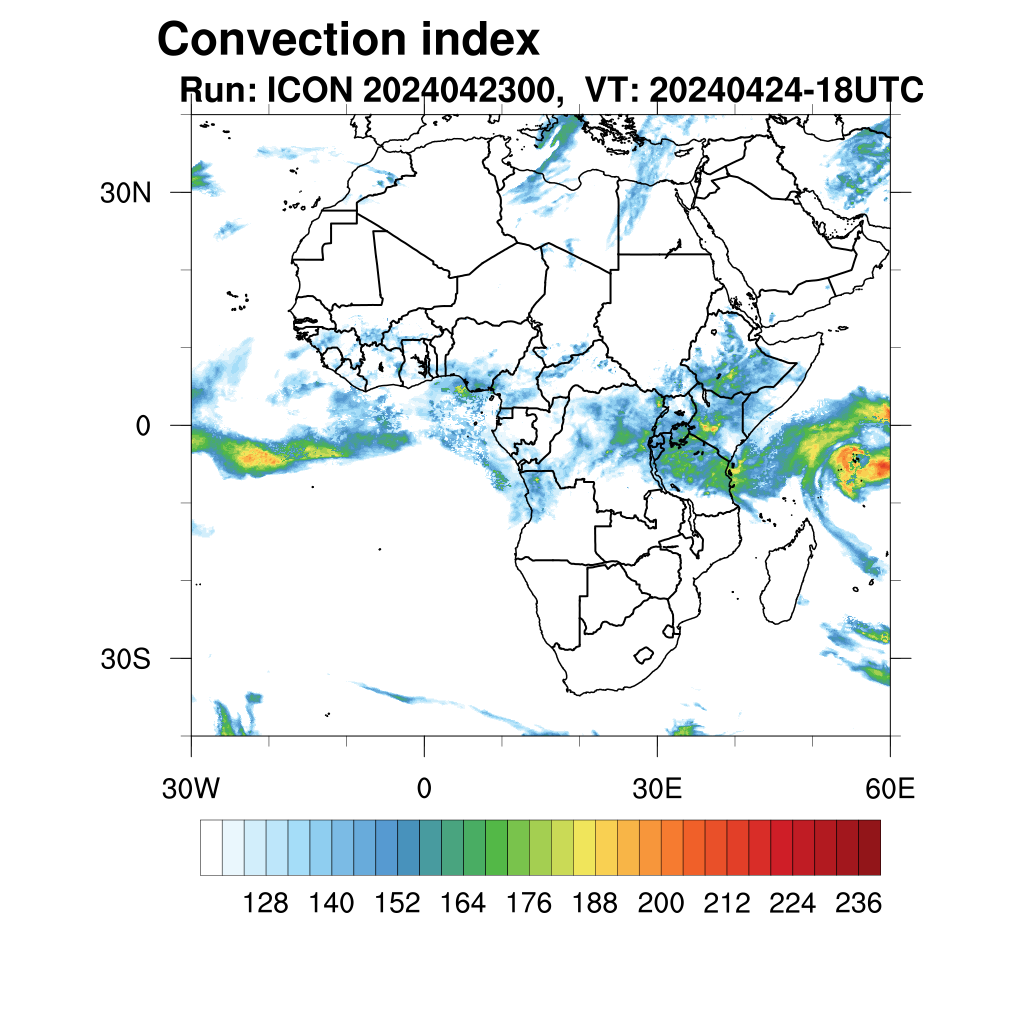 Convection index
Run: ICON 2024042300, VT: 20240424-18UTC

30N
0
30S

30W
0
30E
60E

128 140 152 164 176 188 200 212 224 236